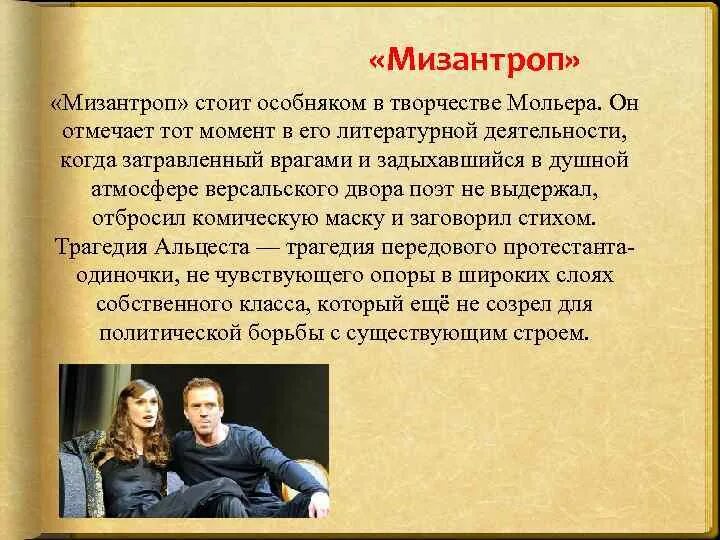 «Мизантроп»

«Мизантроп» стоит особняком в творчестве Мольера. Он отмечает тот момент в его литературной деятельности, когда затравленный врагами и задыхавшийся в душной атмосфере версальского двора поэт не выдержал, отбросил комическую маску и заговорил стихом. Трагедия Альцеста — трагедия передового протестанта-одиночки, не чувствующего опоры в широких слоях собственного класса, который ещё не созрел для политической борьбы с существующим строем.